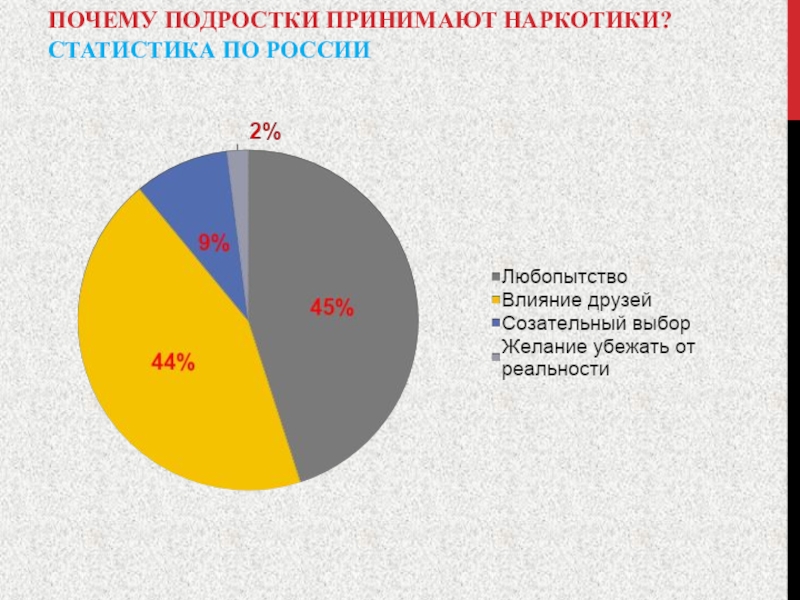 ПОЧЕМУ ПОДРОСТКИ ПРИНИМАЮТ НАРКОТИКИ?
СТАТИСТИКА ПО РОССИИ

2%
9%
45%
44%

Любопытство
Влияние друзей
Созательный выбор
Желание убежать от реальности